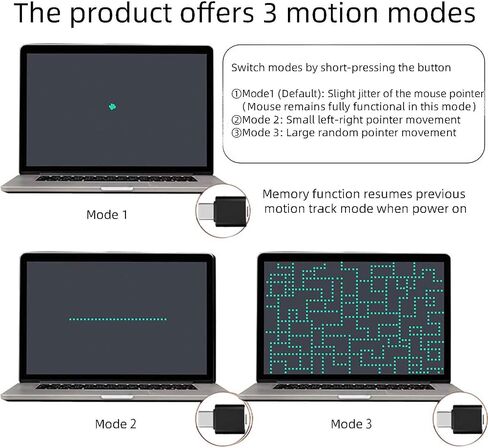 The product offers 3 motion modes

Switch modes by short-pressing the button

①Mode1 (Default): Slight jitter of the mouse pointer (Mouse remains fully functional in this mode)
②Mode 2: Small left-right pointer movement
③Mode 3: Large random pointer movement

Memory function resumes previous motion track mode when power on

Mode 1

Mode 2

Mode 3